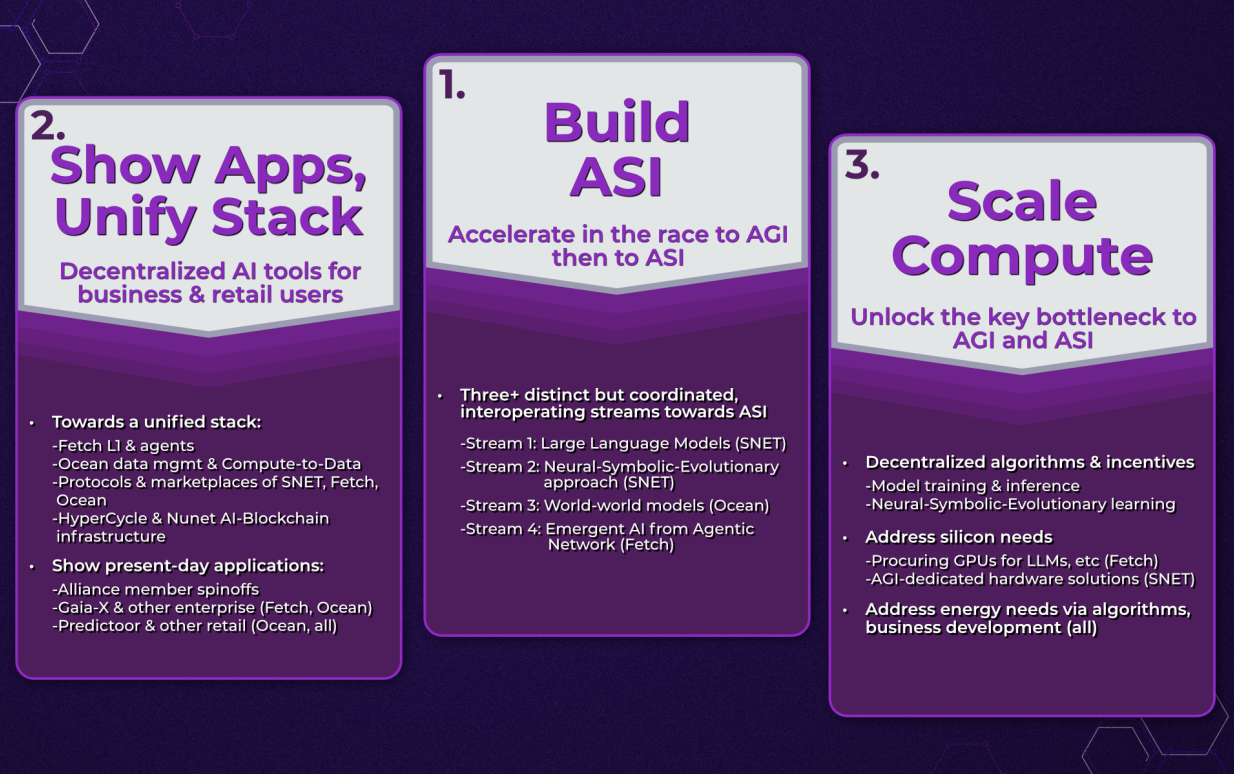 2.
Show Apps, Unify Stack

Decentralized AI tools for business & retail users

• Towards a unified stack:
-Fetch L1 & agents
-Ocean data mgmt & Compute-to-Data
-Protocols & marketplaces of SNET, Fetch, Ocean
-HyperCycle & Nunet AI-Blockchain infrastructure

• Show present-day applications:
-Alliance member spinoffs
-Gaia-X & other enterprise (Fetch, Ocean)
-Predictoor & other retail (Ocean, all)

1.
Build ASI

Accelerate in the race to AGI then to ASI

• Three+ distinct but coordinated, interoperating streams towards ASI
-Stream 1: Large Language Models (SNET)
-Stream 2: Neural-Symbolic-Evolutionary approach (SNET)
-Stream 3: World-world models (Ocean)
-Stream 4: Emergent AI from Agentic Network (Fetch)

3.
Scale Compute

Unlock the key bottleneck to AGI and ASI

• Decentralized algorithms & incentives
-Model training & inference
-Neural-Symbolic-Evolutionary learning

• Address silicon needs
-Procuring GPUs for LLMs, etc (Fetch)
-AGI-dedicated hardware solutions (SNET)

• Address energy needs via algorithms, business development (all)